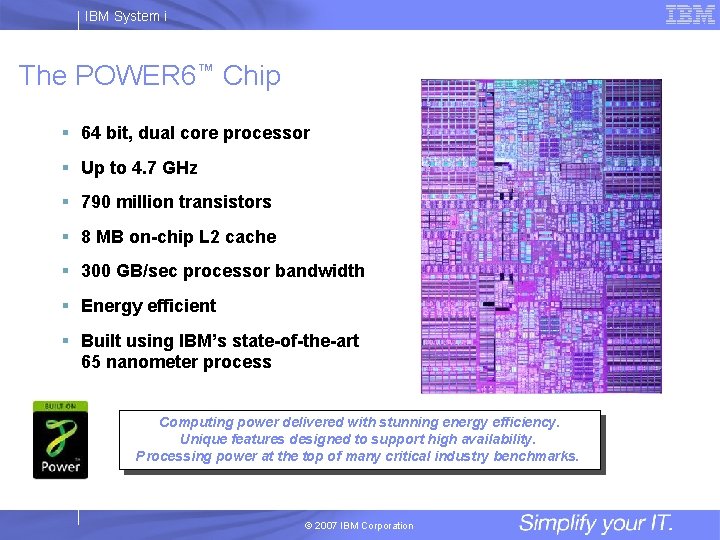 IBM System i

IBM

The POWER6™ Chip

▪ 64 bit, dual core processor

▪ Up to 4.7 GHz

▪ 790 million transistors

▪ 8 MB on-chip L2 cache

▪ 300 GB/sec processor bandwidth

▪ Energy efficient

▪ Built using IBM's state-of-the-art 65 nanometer process

BUILT ON

Power

Computing power delivered with stunning energy efficiency.
Unique features designed to support high availability.
Processing power at the top of many critical industry benchmarks.

© 2007 IBM Corporation

Simplify your IT.